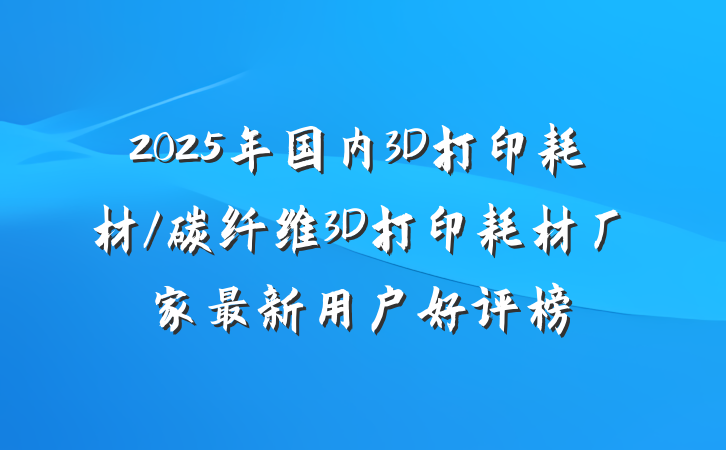 2025年国内3D打印耗材/碳纤维3D打印耗材厂家最新用户好评榜